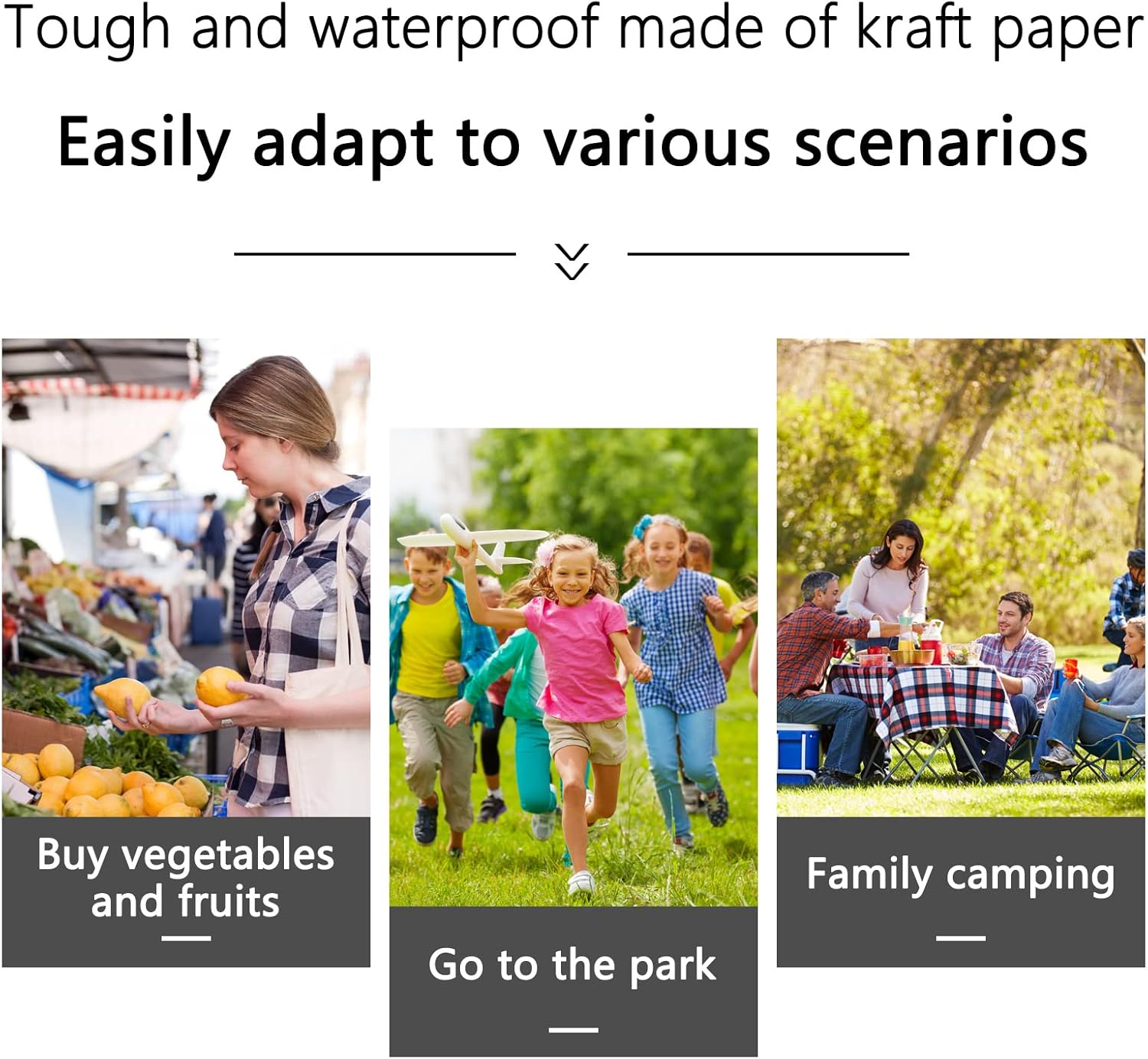 Tough and waterproof made of kraft paper

Easily adapt to various scenarios

Buy vegetables and fruits

Go to the park

Family camping